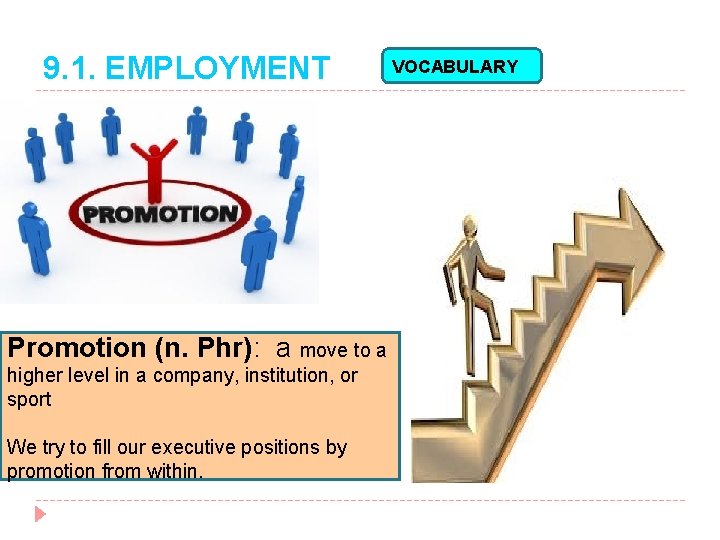 9.1. EMPLOYMENT

VOCABULARY

PROMOTION

Promotion (n. Phr): a move to a higher level in a company, institution, or sport

We try to fill our executive positions by promotion from within.